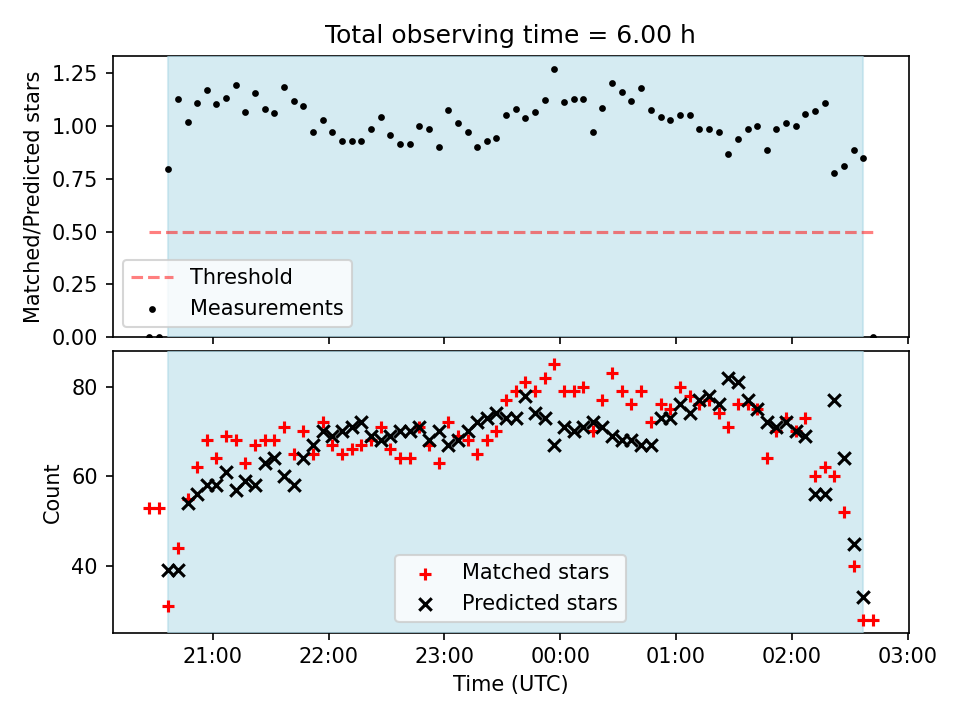 Total observing time = 6.00 h

Matched/Predicted stars

1.25
1.00
0.75
0.50
0.25
0.00

Threshold
Measurements

Count

80
60
40

Matched stars
Predicted stars

21:00
22:00
23:00
00:00
01:00
02:00
03:00

Time (UTC)